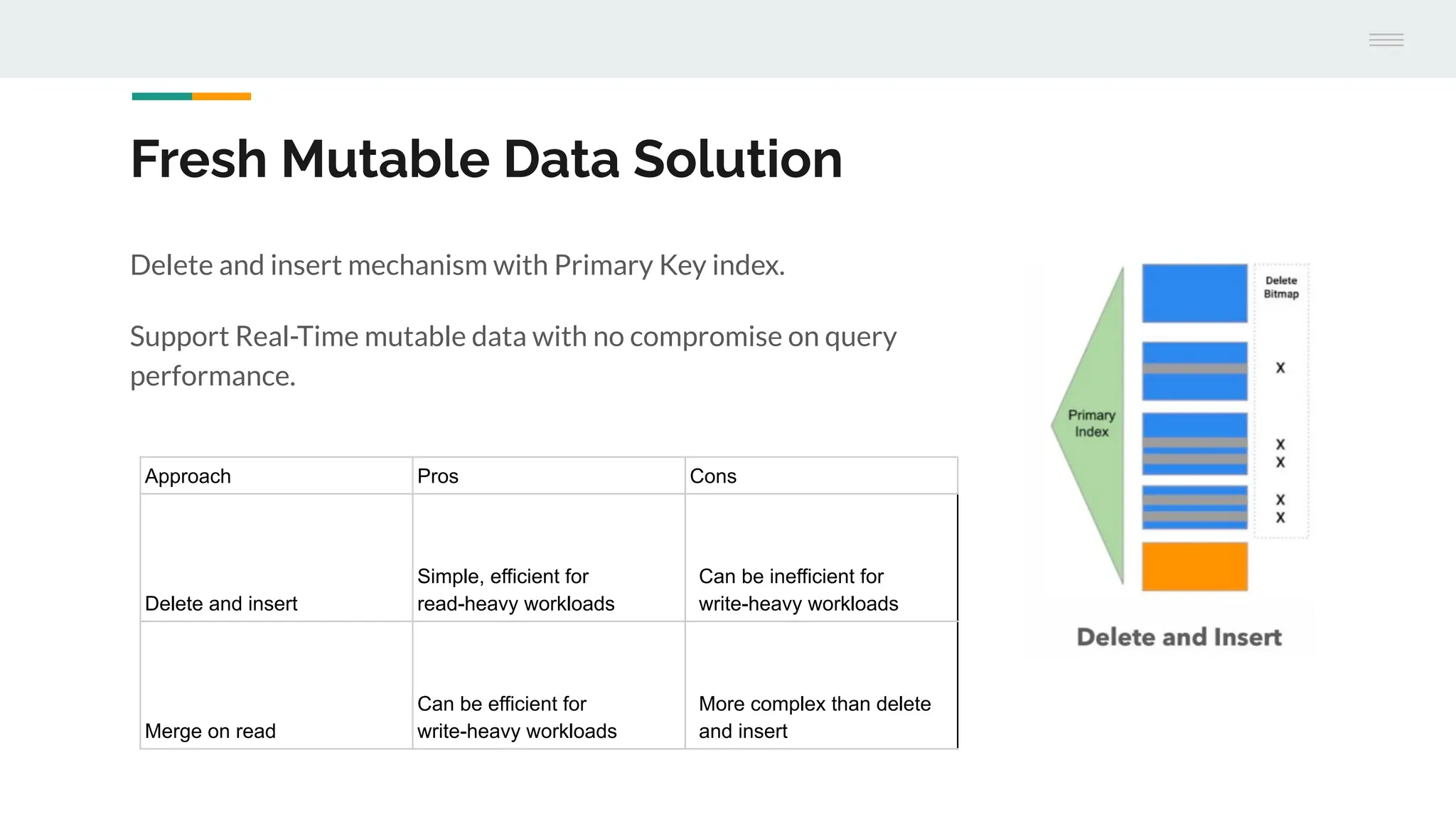 Fresh Mutable Data Solution

Delete and insert mechanism with Primary Key index.

Support Real-Time mutable data with no compromise on query performance.

| Approach | Pros | Cons |
|---|---|---|
| Delete and insert | Simple, efficient for read-heavy workloads | Can be inefficient for write-heavy workloads |
| Merge on read | Can be efficient for write-heavy workloads | More complex than delete and insert |

Primary Index

Delete Bitmap

X

X
X

X
X

Delete and Insert